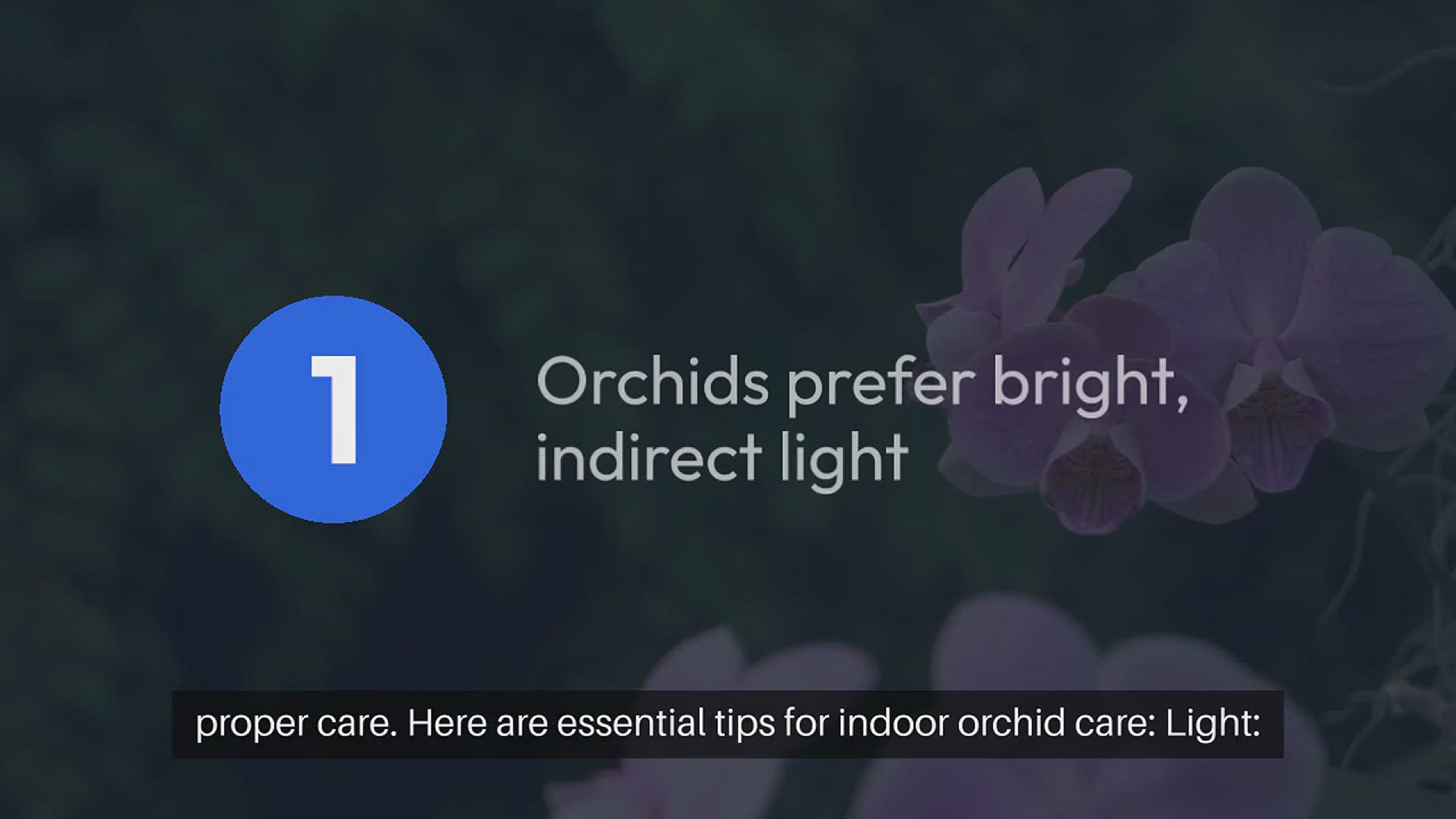 1

Orchids prefer bright, indirect light

proper care. Here are essential tips for indoor orchid care: Light: